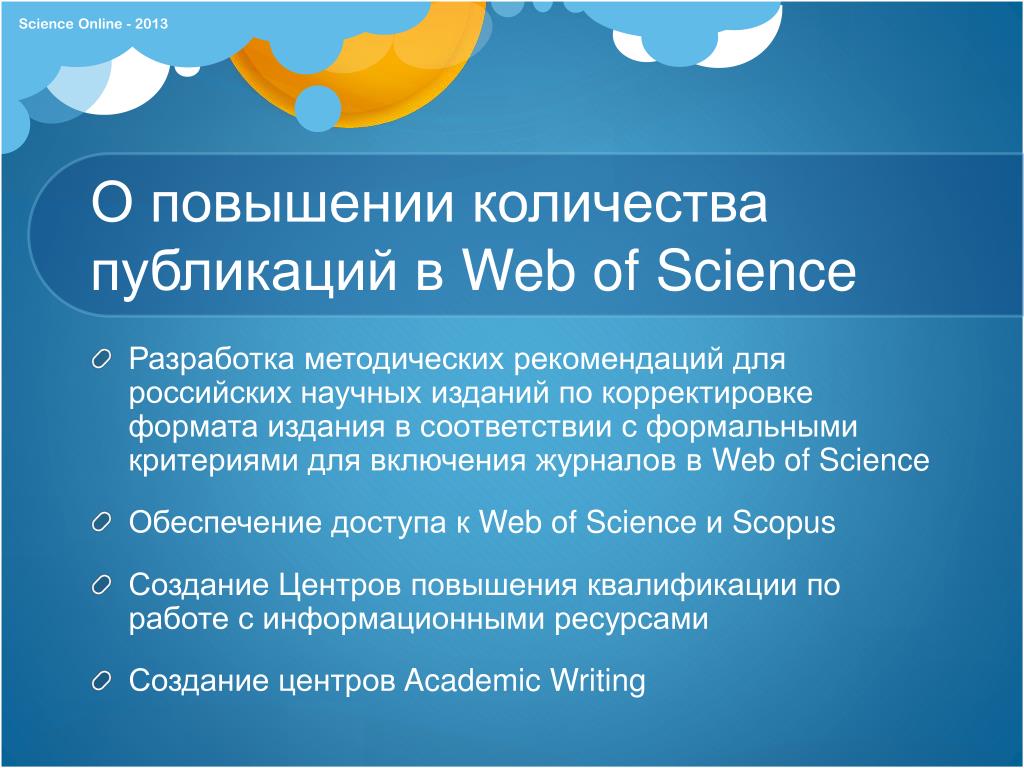 Science Online - 2013

О повышении количества публикаций в Web of Science

Разработка методических рекомендаций для российских научных изданий по корректировке формата издания в соответствии с формальными критериями для включения журналов в Web of Science

Обеспечение доступа к Web of Science и Scopus

Создание Центров повышения квалификации по работе с информационными ресурсами

Создание центров Academic Writing